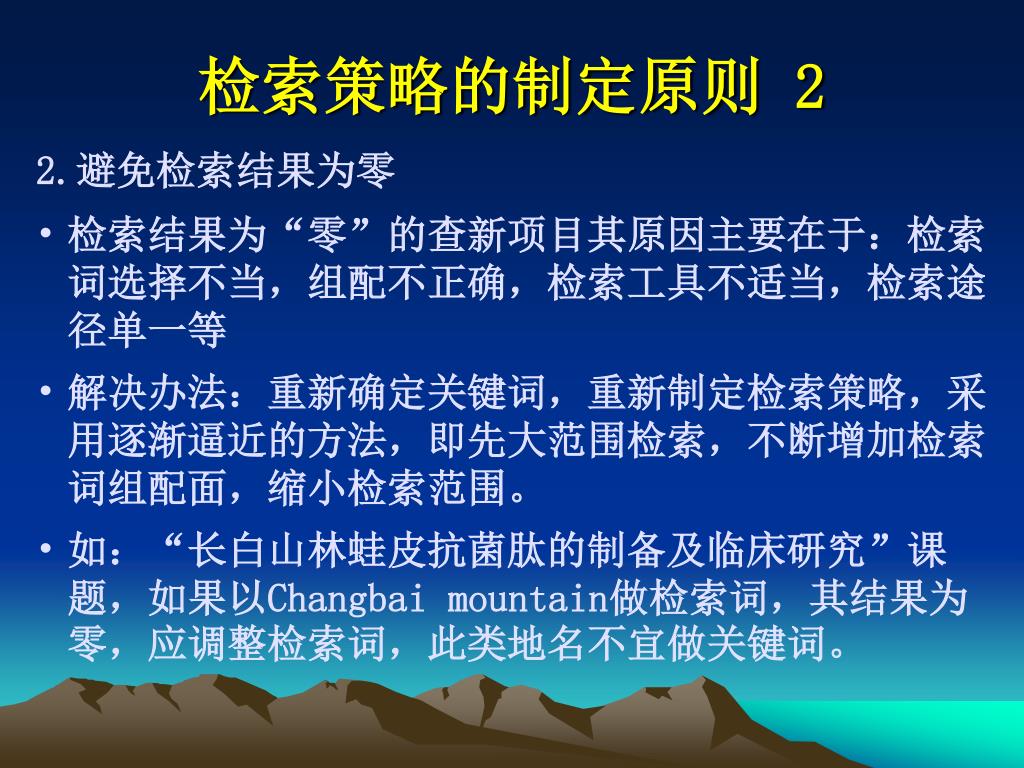 检索策略的制定原则 2

2.避免检索结果为零

• 检索结果为“零”的查新项目其原因主要在于：检索词选择不当，组配不正确，检索工具不适当，检索途径单一等

• 解决办法：重新确定关键词，重新制定检索策略，采用逐渐逼近的方法，即先大范围检索，不断增加检索词组配面，缩小检索范围。

• 如：“长白山林蛙皮抗菌肽的制备及临床研究”课题，如果以Changbai mountain做检索词，其结果为零，应调整检索词，此类地名不宜做关键词。